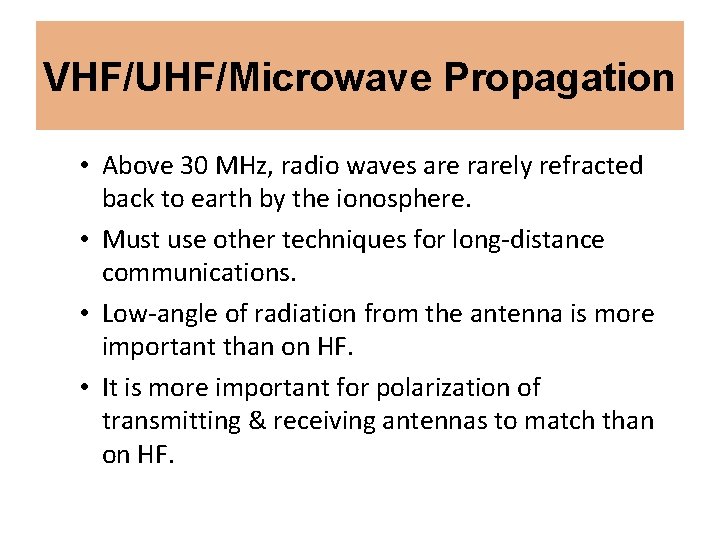 VHF/UHF/Microwave Propagation

• Above 30 MHz, radio waves are rarely refracted back to earth by the ionosphere.

• Must use other techniques for long-distance communications.

• Low-angle of radiation from the antenna is more important than on HF.

• It is more important for polarization of transmitting & receiving antennas to match than on HF.